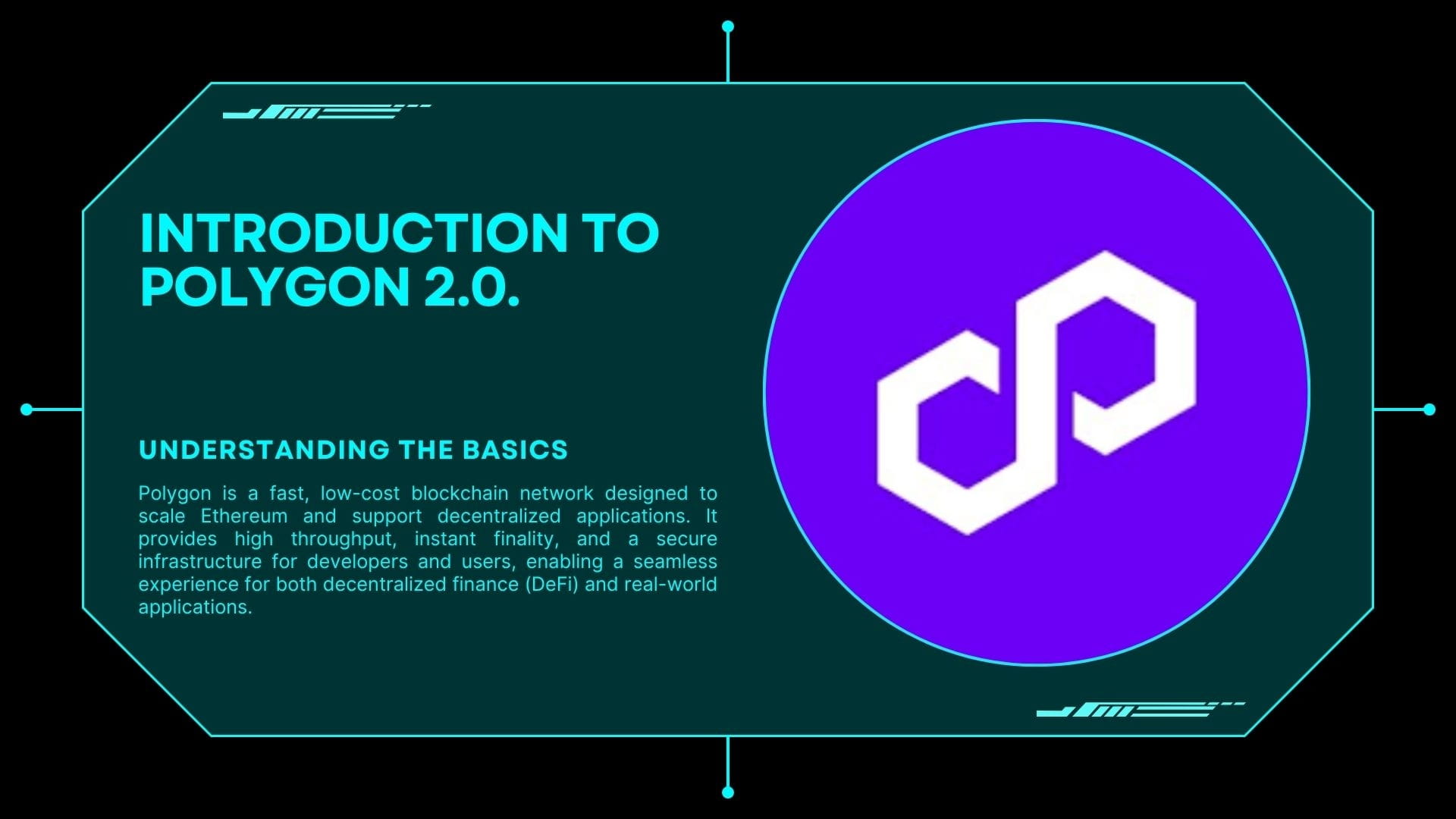 INTRODUCTION TO POLYGON 2.0.

UNDERSTANDING THE BASICS

Polygon is a fast, low-cost blockchain network designed to scale Ethereum and support decentralized applications. It provides high throughput, instant finality, and a secure infrastructure for developers and users, enabling a seamless experience for both decentralized finance (DeFi) and real-world applications.